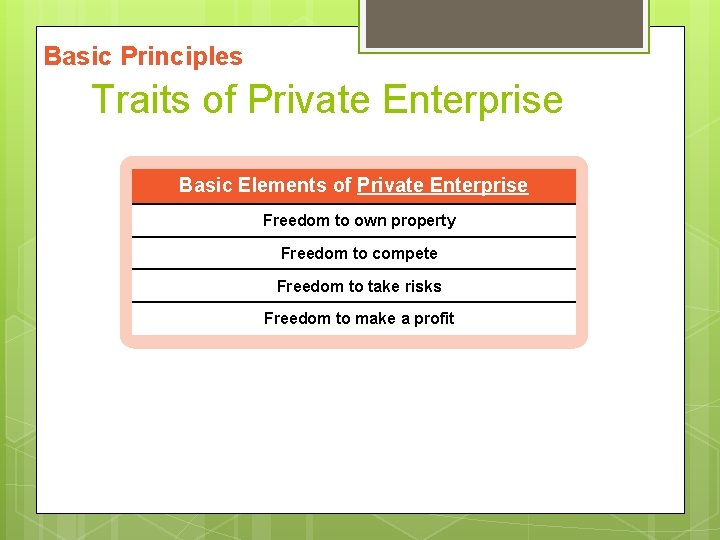 Basic Principles

Traits of Private Enterprise

| Basic Elements of Private Enterprise |
|---|
| Freedom to own property |
| Freedom to compete |
| Freedom to take risks |
| Freedom to make a profit |